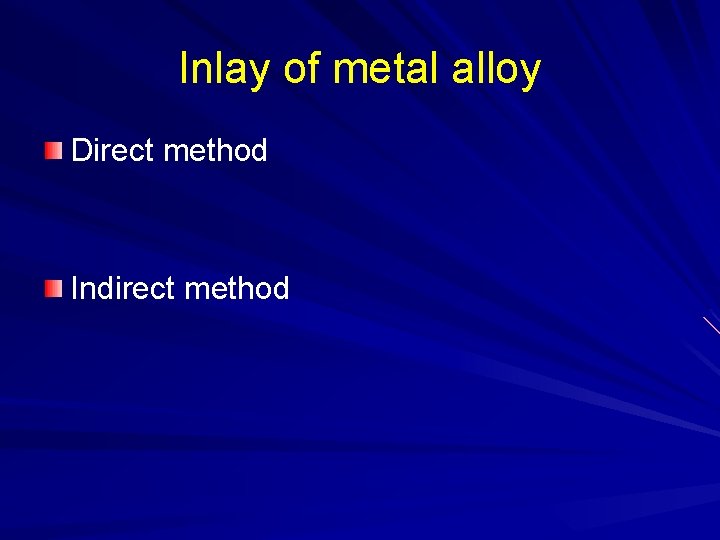 Inlay of metal alloy

Direct method

Indirect method